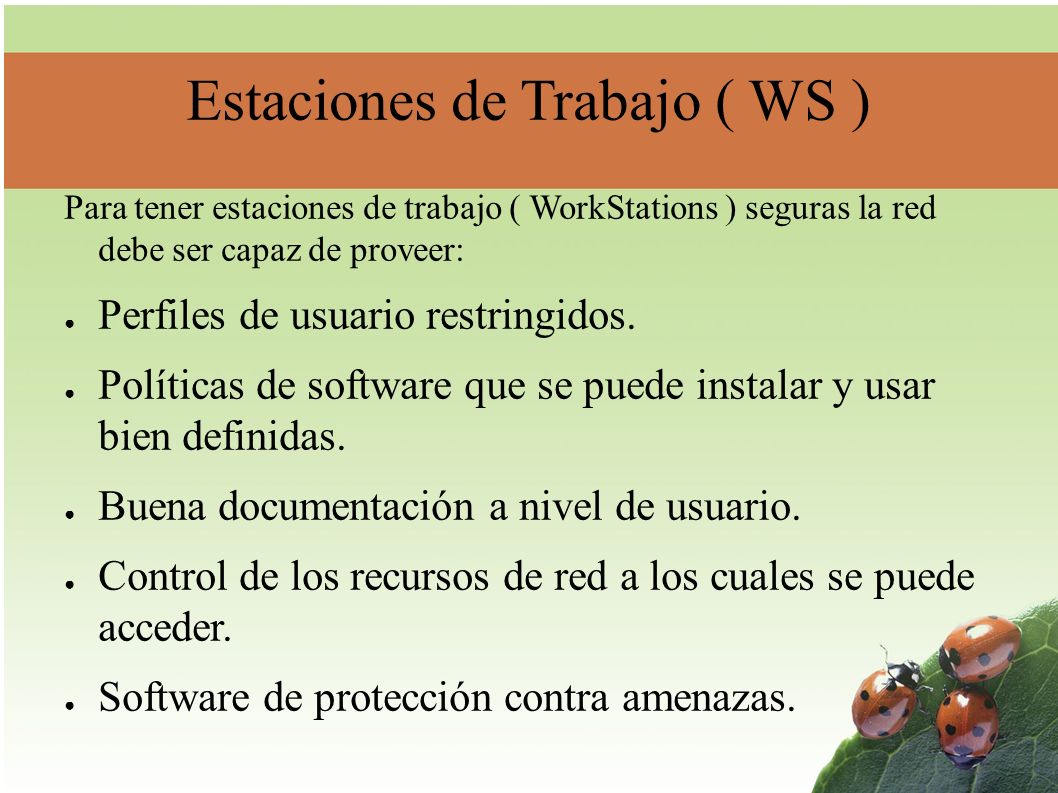 Estaciones de Trabajo ( WS )

Para tener estaciones de trabajo ( WorkStations ) seguras la red debe ser capaz de proveer:

● Perfiles de usuario restringidos.

● Políticas de software que se puede instalar y usar bien definidas.

● Buena documentación a nivel de usuario.

● Control de los recursos de red a los cuales se puede acceder.

● Software de protección contra amenazas.